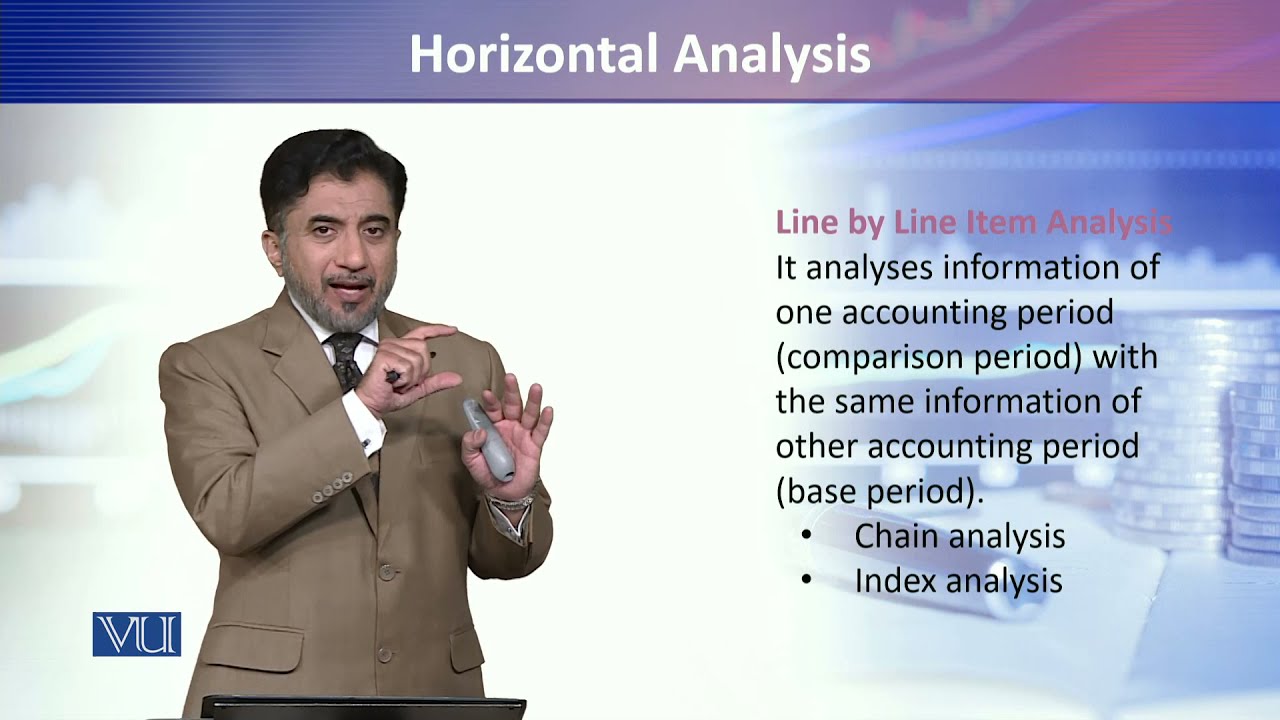 Horizontal Analysis

Line by Line Item Analysis
It analyses information of one accounting period (comparison period) with the same information of other accounting period (base period).
• Chain analysis
• Index analysis

VU